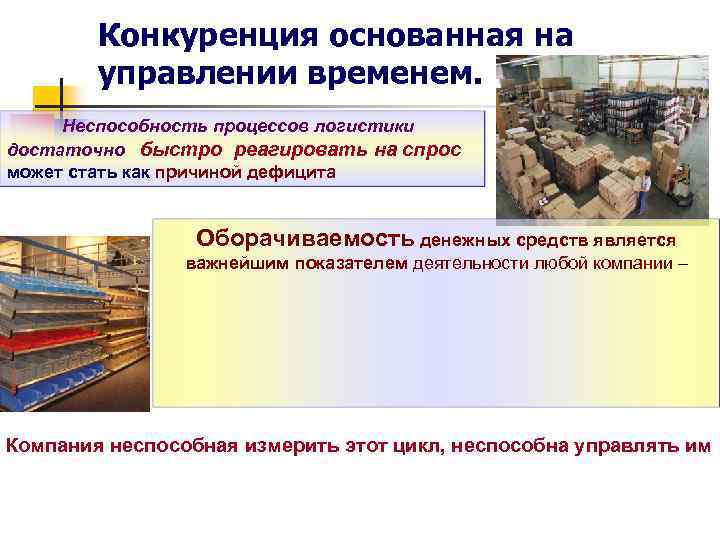 Конкуренция основанная на управлении временем.

Неспособность процессов логистики достаточно быстро реагировать на спрос может стать как причиной дефицита

Оборачиваемость денежных средств является важнейшим показателем деятельности любой компании –

Компания неспособная измерить этот цикл, неспособна управлять им